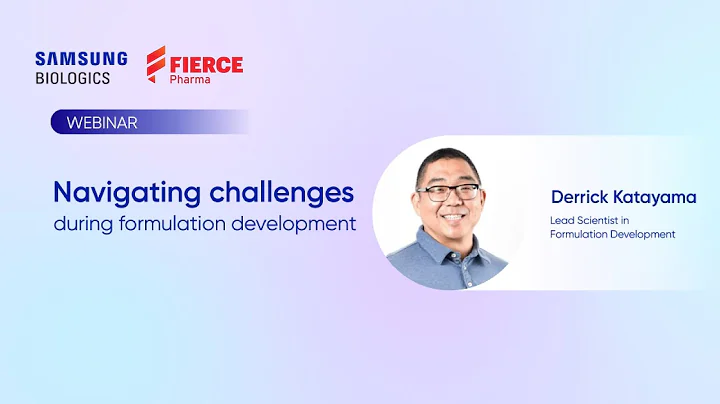 SAMSUNG BIOLOGICS

FIERCE Pharma

WEBINAR

Navigating challenges
during formulation development

Derrick Katayama

Lead Scientist in Formulation Development